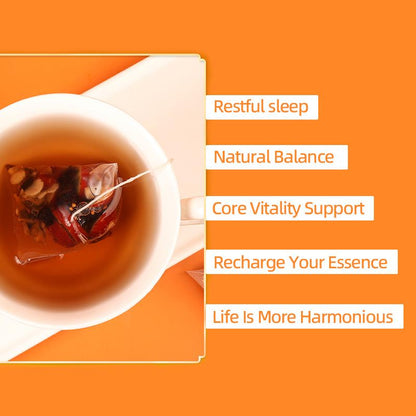 Restful sleep

Natural Balance

Core Vitality Support

Recharge Your Essence

Life Is More Harmonious